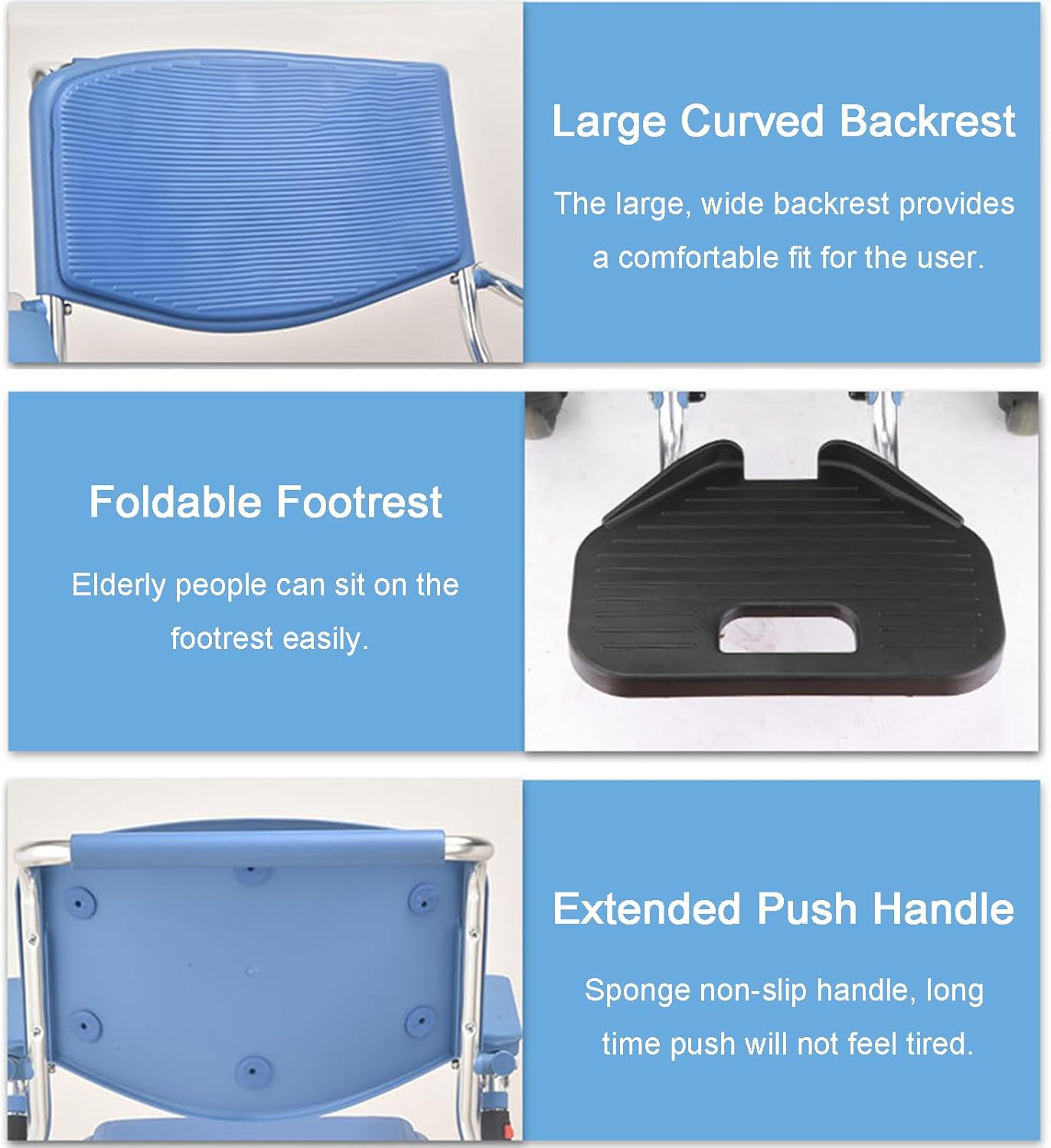 Large Curved Backrest

The large, wide backrest provides a comfortable fit for the user.

Foldable Footrest

Elderly people can sit on the footrest easily.

Extended Push Handle

Sponge non-slip handle, long time push will not feel tired.